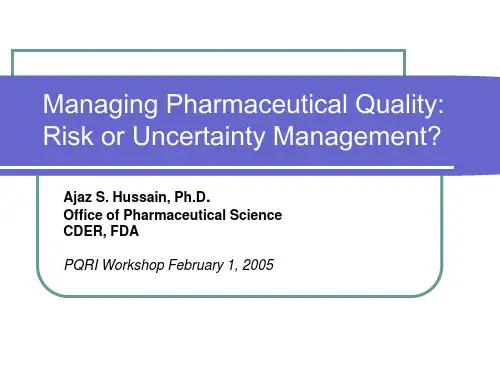 Managing Pharmaceutical Quality: Risk or Uncertainty Management?

Ajaz S. Hussain, Ph.D.
Office of Pharmaceutical Science
CDER, FDA

PQRI Workshop February 1, 2005